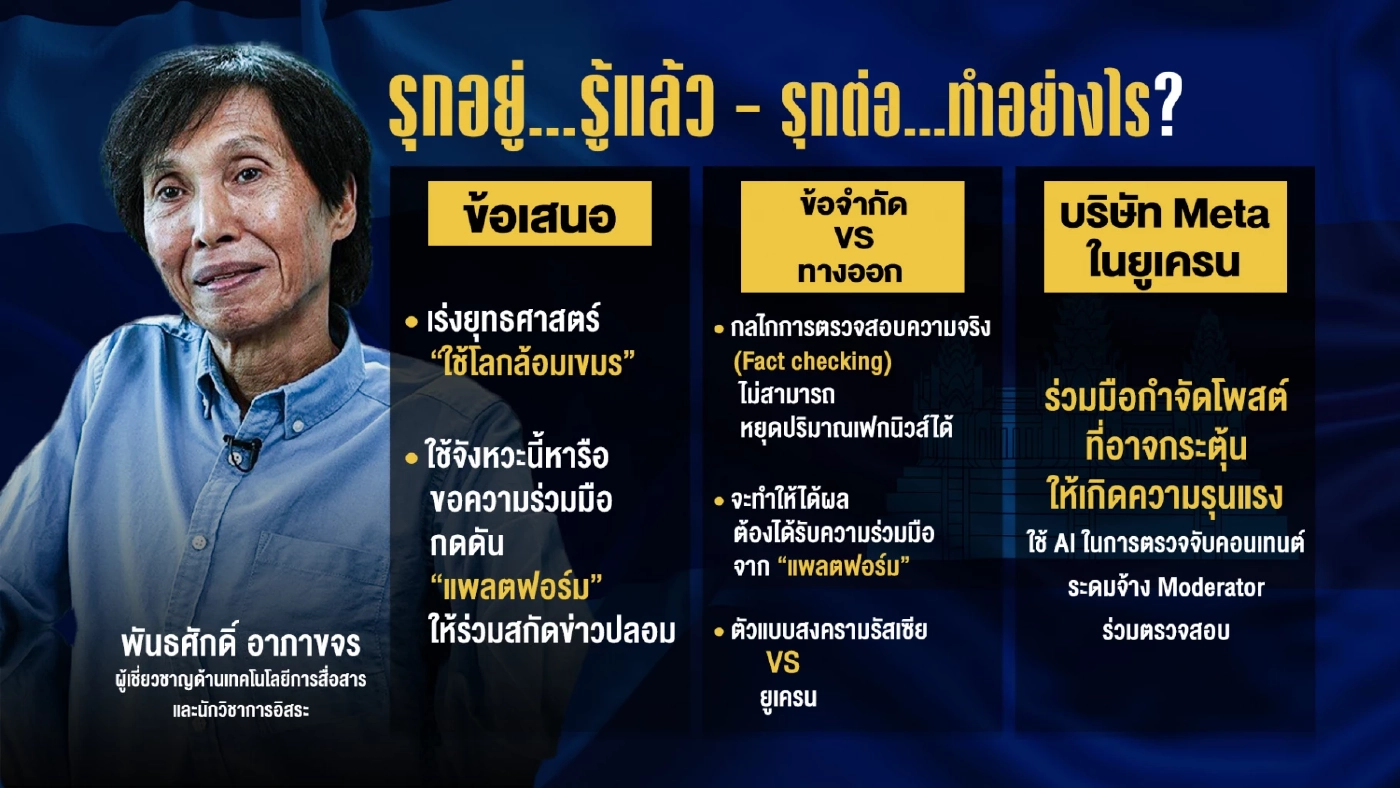 รุกอยู่...รู้แล้ว - รุกต่อ...ทำอย่างไร?

ข้อเสนอ

• เร่งยุทธศาสตร์ "ใช้โลกล้อมเขมร"

• ใช้จังหวะนี้หารือ ขอความร่วมมือ กดดัน "แพลตฟอร์ม" ให้ร่วมสกัดข่าวปลอม

ข้อจำกัด VS ทางออก

• กลไกการตรวจสอบความจริง (Fact checking) ไม่สามารถ หยุดปริมาณเฟกนิวส์ได้

• จะทำให้ได้ผล ต้องได้รับความร่วมมือ จาก "แพลตฟอร์ม"

• ตัวแบบสงครามรัสเซีย VS ยูเครน

บริษัท Meta ในยูเครน

ร่วมมือกำจัดโพสต์ ที่อาจกระตุ้น ให้เกิดความรุนแรง

ใช้ AI ในการตรวจจับคอนเทนต์

ระดมจ้าง Moderator

ร่วมตรวจสอบ

พันธศักดิ์ อาภาขจร
ผู้เชี่ยวชาญด้านเทคโนโลยีการสื่อสาร
และนักวิชาการอิสระ